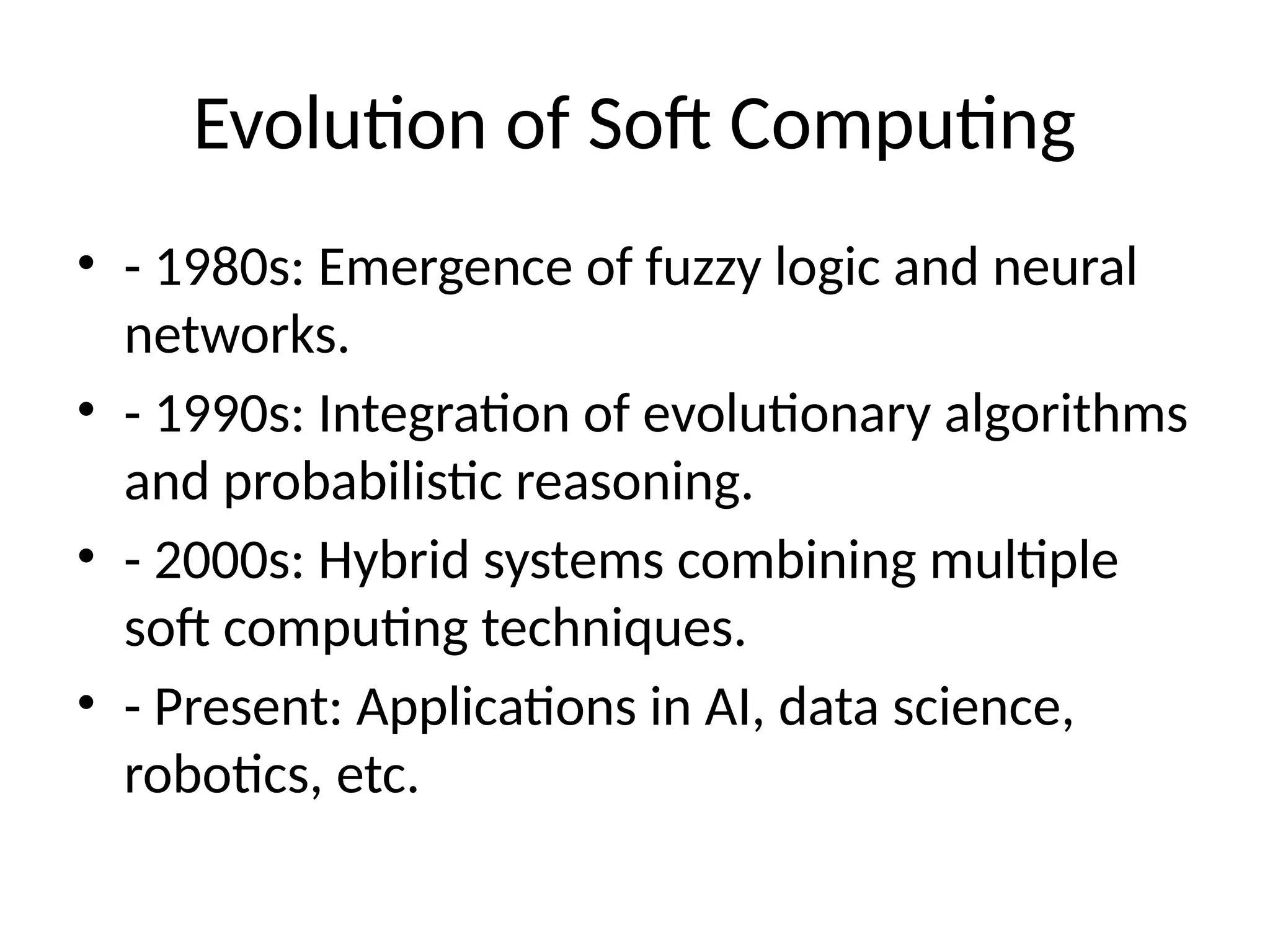 Evolution of Soft Computing

• - 1980s: Emergence of fuzzy logic and neural networks.

• - 1990s: Integration of evolutionary algorithms and probabilistic reasoning.

• - 2000s: Hybrid systems combining multiple soft computing techniques.

• - Present: Applications in AI, data science, robotics, etc.